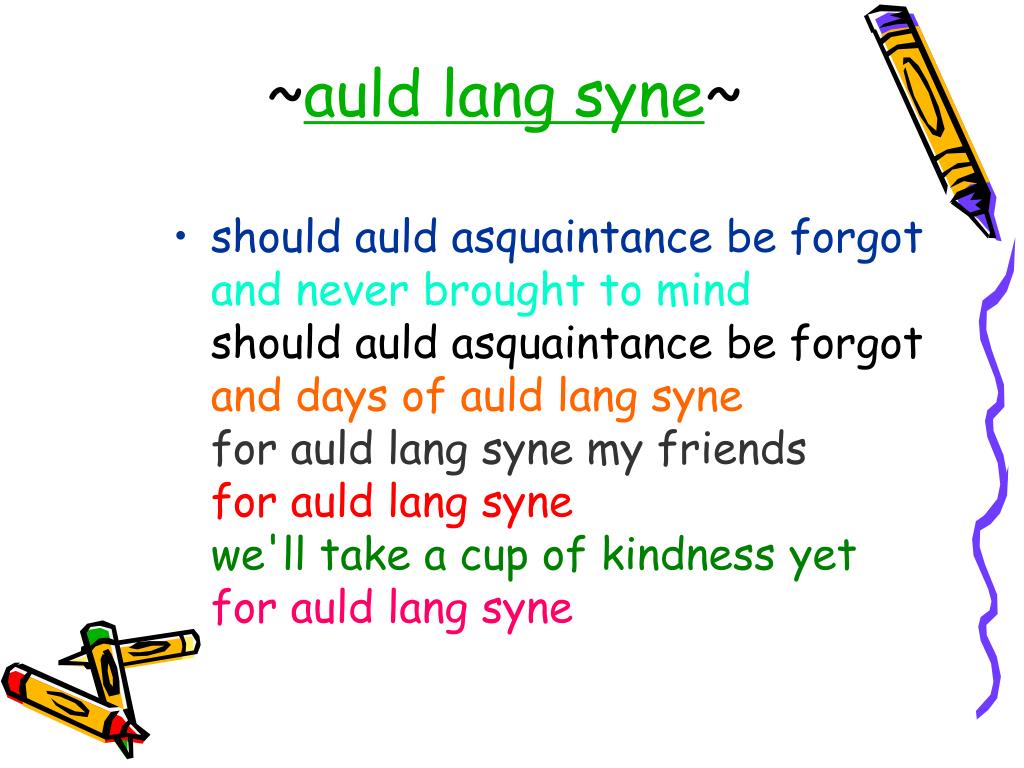 ~auld lang syne~

• should auld asquaintance be forgot
and never brought to mind
should auld asquaintance be forgot
and days of auld lang syne
for auld lang syne my friends
for auld lang syne
we'll take a cup of kindness yet
for auld lang syne